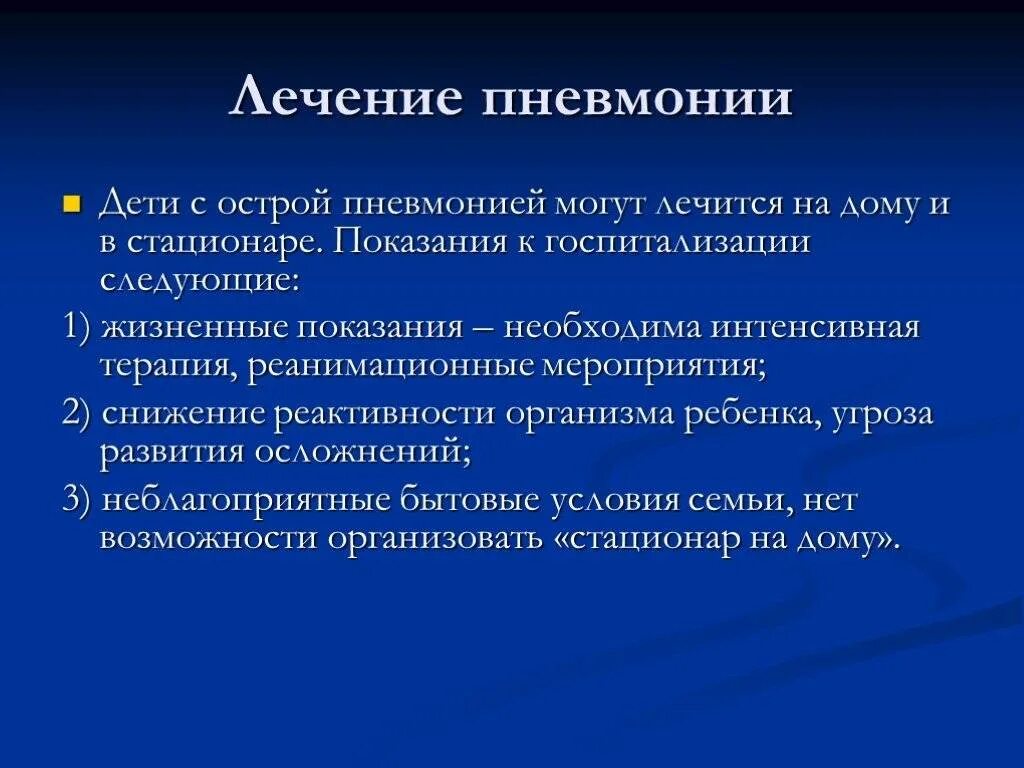 Лечение пневмонии

Дети с острой пневмонией могут лечится на дому и в стационаре. Показания к госпитализации следующие:

1) жизненные показания – необходима интенсивная терапия, реанимационные мероприятия;

2) снижение реактивности организма ребенка, угроза развития осложнений;

3) неблагоприятные бытовые условия семьи, нет возможности организовать «стационар на дому».